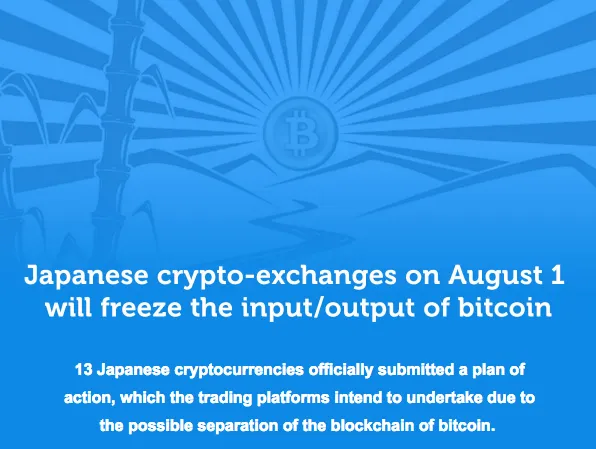 Japanese crypto-exchanges on August 1 will freeze the input/output of bitcoin

13 Japanese cryptocurrencies officially submitted a plan of action, which the trading platforms intend to undertake due to the possible separation of the blockchain of bitcoin.